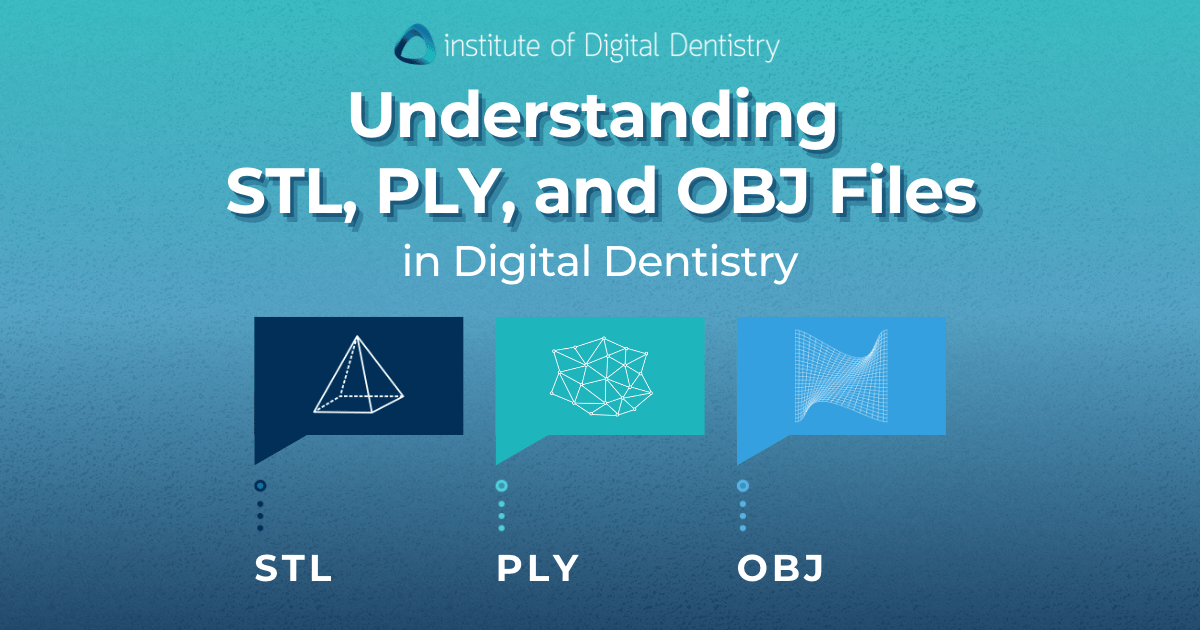 institute of Digital Dentistry

Understanding STL, PLY, and OBJ Files

in Digital Dentistry

STL

PLY

OBJ